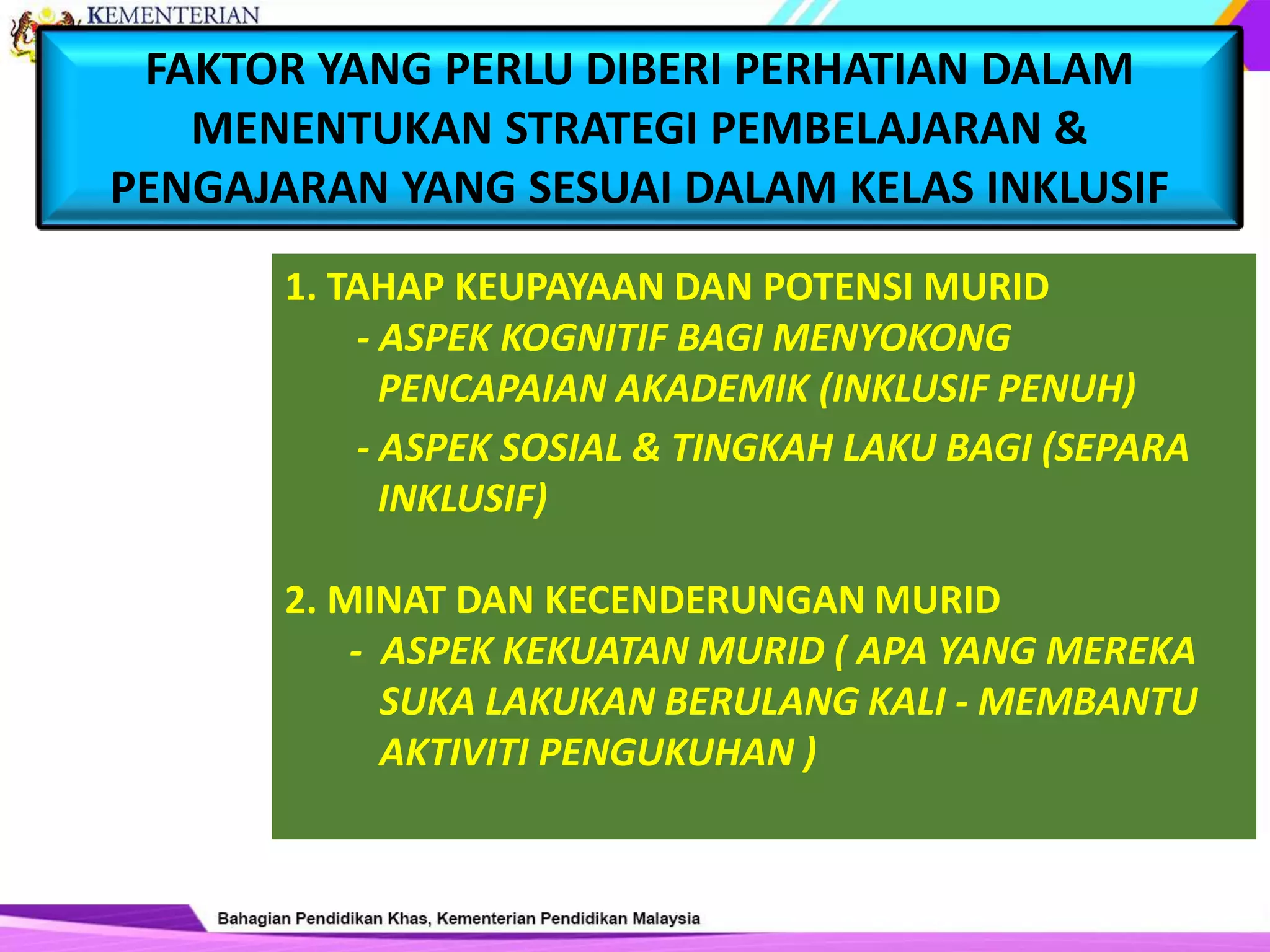 KEMENTERIAN

FAKTOR YANG PERLU DIBERI PERHATIAN DALAM MENENTUKAN STRATEGI PEMBELAJARAN & PENGAJARAN YANG SESUAI DALAM KELAS INKLUSIF

1. TAHAP KEUPAYAAN DAN POTENSI MURID
- ASPEK KOGNITIF BAGI MENYOKONG PENCAPAIAN AKADEMIK (INKLUSIF PENUH)
- ASPEK SOSIAL & TINGKAH LAKU BAGI (SEPARA INKLUSIF)

2. MINAT DAN KECENDERUNGAN MURID
- ASPEK KEKUATAN MURID ( APA YANG MEREKA SUKA LAKUKAN BERULANG KALI - MEMBANTU AKTIVITI PENGUKUHAN )

Bahagian Pendidikan Khas, Kementerian Pendidikan Malaysia